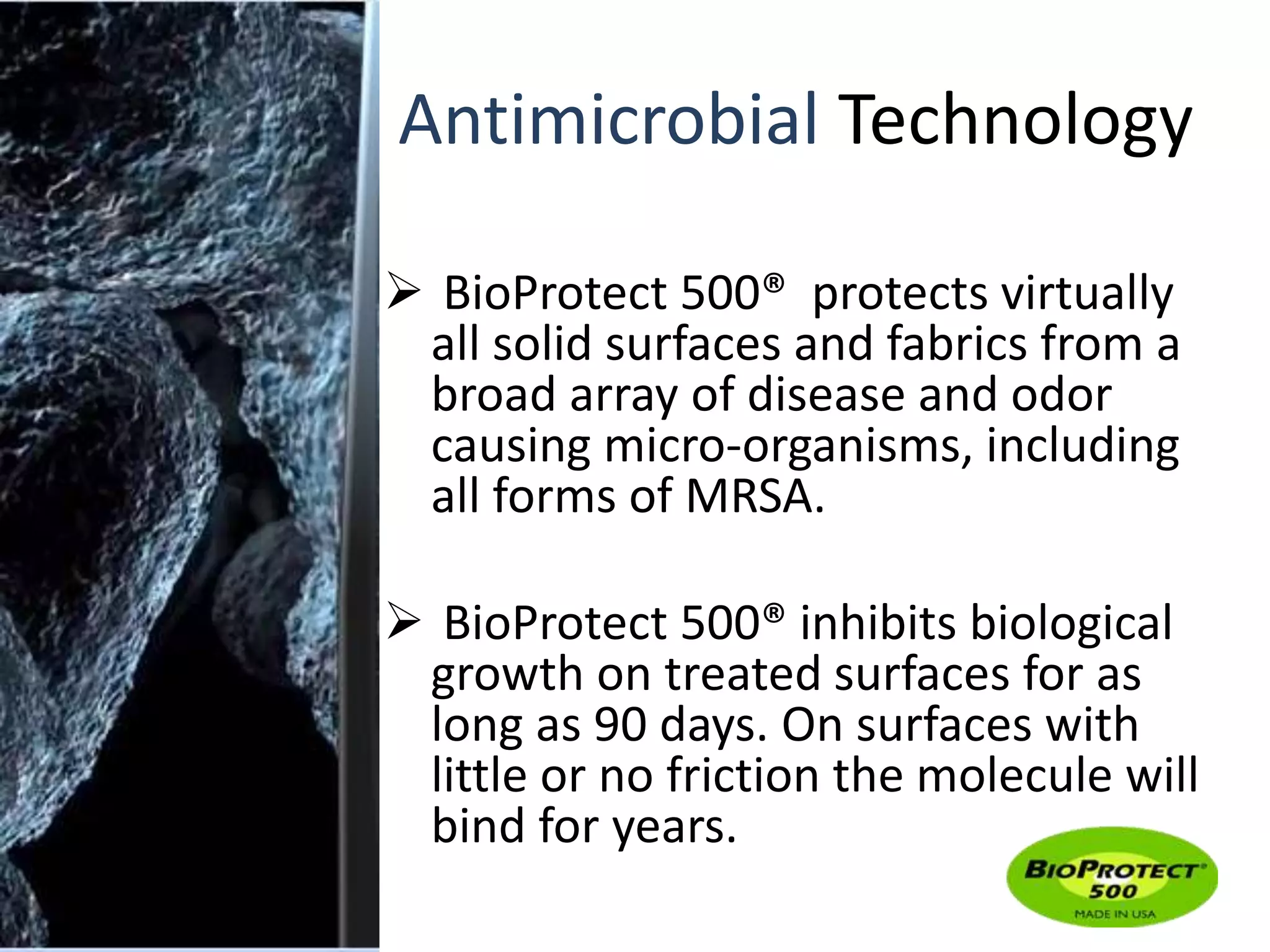 Antimicrobial Technology

➢ BioProtect 500® protects virtually all solid surfaces and fabrics from a broad array of disease and odor causing micro-organisms, including all forms of MRSA.

➢ BioProtect 500® inhibits biological growth on treated surfaces for as long as 90 days. On surfaces with little or no friction the molecule will bind for years.

BIOPROTECT®
500
MADE IN USA